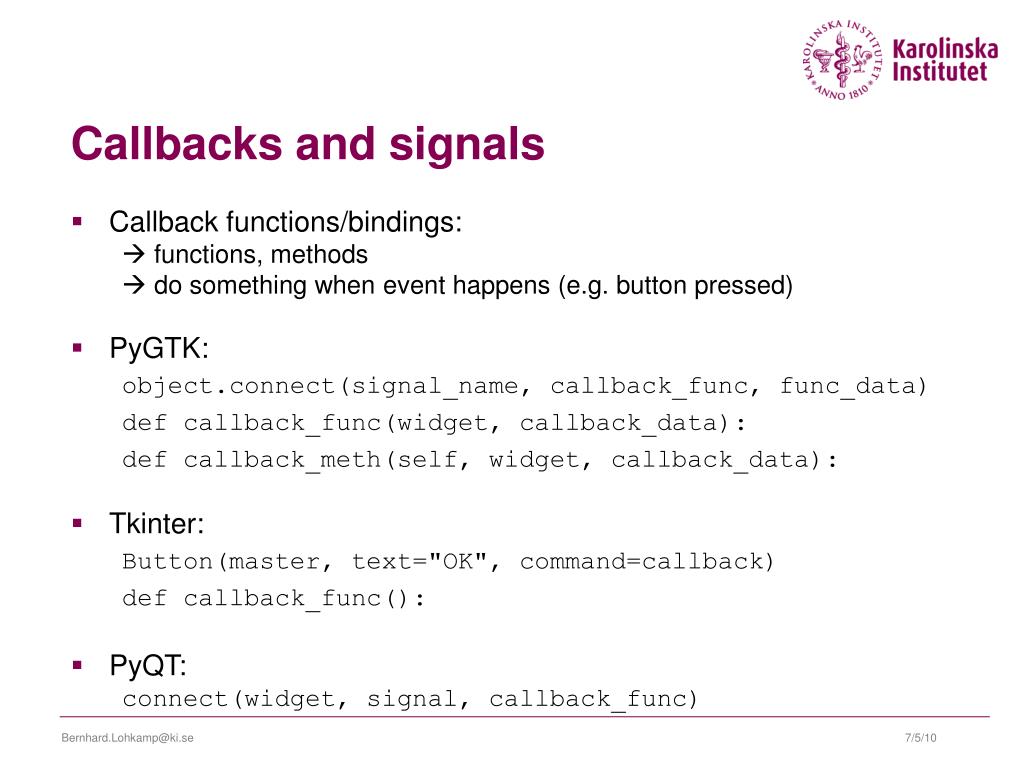 KAROLINSKA INSTITUTET ANNO 1810
Karolinska Institutet

Callbacks and signals

▪ Callback functions/bindings:
→ functions, methods
→ do something when event happens (e.g. button pressed)

▪ PyGTK:
object.connect(signal_name, callback_func, func_data)
def callback_func(widget, callback_data):
def callback_meth(self, widget, callback_data):

▪ Tkinter:
Button(master, text="OK", command=callback)
def callback_func():

▪ PyQT:
connect(widget, signal, callback_func)

Bernhard.Lohkamp@ki.se

7/5/10